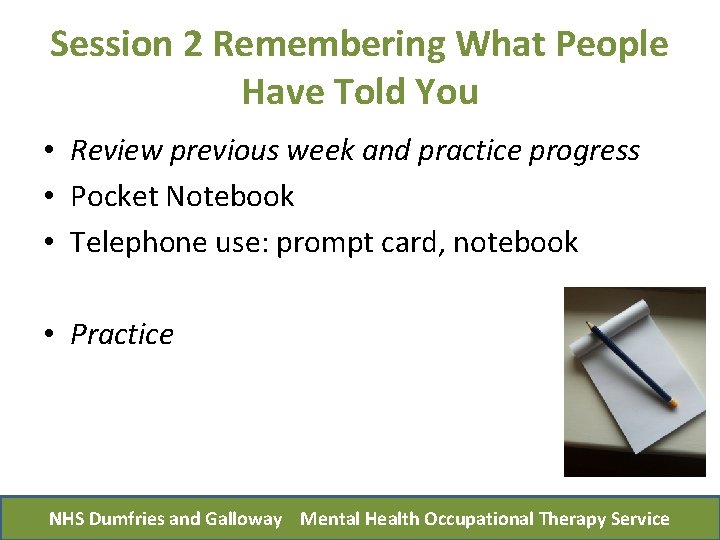 Session 2 Remembering What People Have Told You

• Review previous week and practice progress
• Pocket Notebook
• Telephone use: prompt card, notebook

• Practice

NHS Dumfries and Galloway Mental Health Occupational Therapy Service